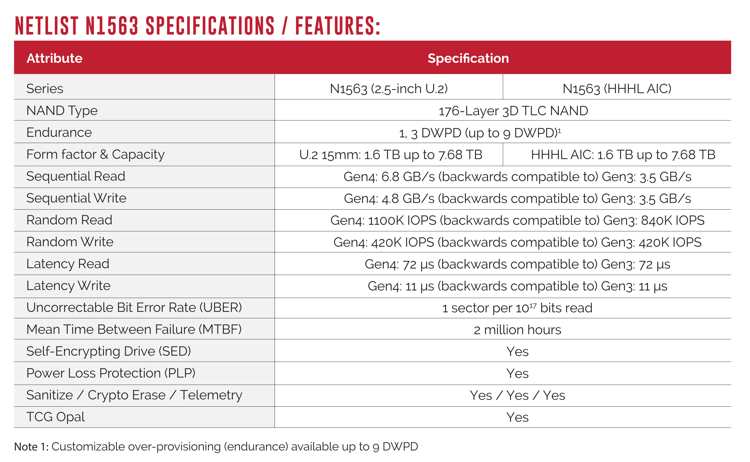 NETLIST N1563 SPECIFICATIONS / FEATURES:

| Attribute | Specification | |
|---|---|---|
| Series | N1563 (2.5-inch U.2) | N1563 (HHHL AIC) |
| NAND Type | 176-Layer 3D TLC NAND | |
| Endurance | 1, 3 DWPD (up to 9 DWPD)$^1$ | |
| Form factor & Capacity | U.2 15mm: 1.6 TB up to 7.68 TB | HHHL AIC: 1.6 TB up to 7.68 TB |
| Sequential Read | Gen4: 6.8 GB/s (backwards compatible to) Gen3: 3.5 GB/s | |
| Sequential Write | Gen4: 4.8 GB/s (backwards compatible to) Gen3: 3.5 GB/s | |
| Random Read | Gen4: 1100K IOPS (backwards compatible to) Gen3: 840K IOPS | |
| Random Write | Gen4: 420K IOPS (backwards compatible to) Gen3: 420K IOPS | |
| Latency Read | Gen4: 72 µs (backwards compatible to) Gen3: 72 µs | |
| Latency Write | Gen4: 11 µs (backwards compatible to) Gen3: 11 µs | |
| Uncorrectable Bit Error Rate (UBER) | 1 sector per $10^{17}$ bits read | |
| Mean Time Between Failure (MTBF) | 2 million hours | |
| Self-Encrypting Drive (SED) | Yes | |
| Power Loss Protection (PLP) | Yes | |
| Sanitize / Crypto Erase / Telemetry | Yes / Yes / Yes | |
| TCG Opal | Yes | |

Note 1: Customizable over-provisioning (endurance) available up to 9 DWPD